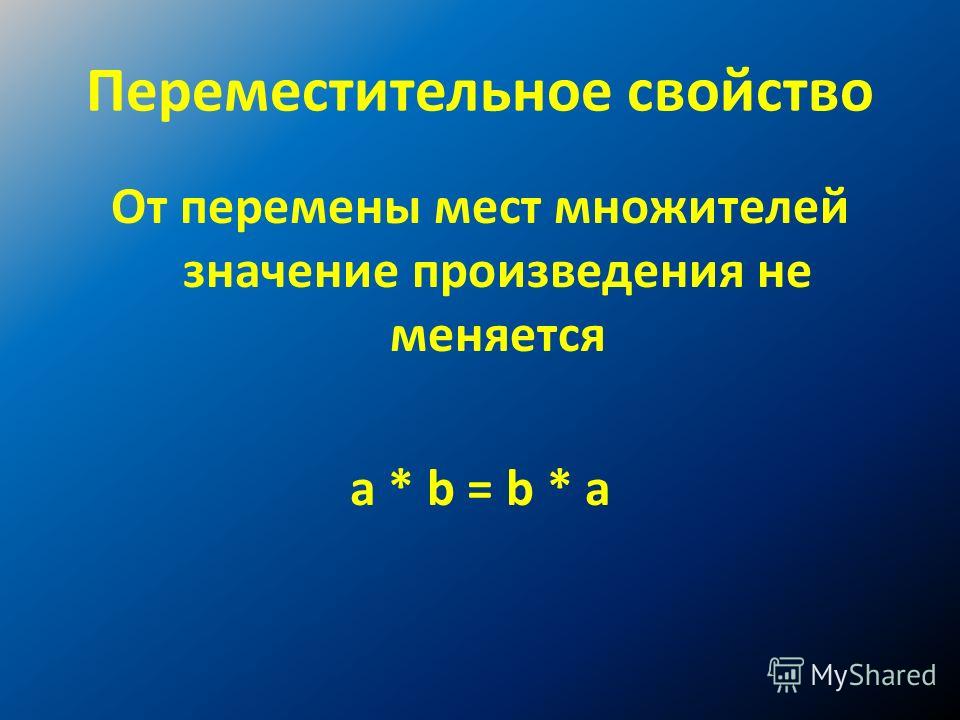 Переместительное свойство

От перемены мест множителей значение произведения не меняется

$a * b = b * a$

MyShared